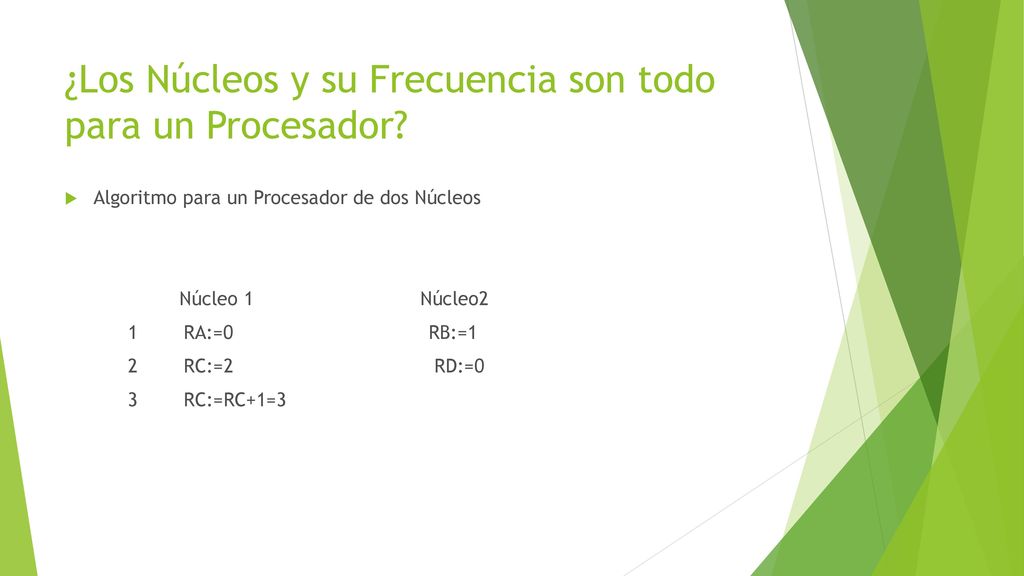 ¿Los Núcleos y su Frecuencia son todo para un Procesador?

Algoritmo para un Procesador de dos Núcleos

|   | Núcleo 1 | Núcleo2 |
|---|---|---|
| 1 | RA:=0 | RB:=1 |
| 2 | RC:=2 | RD:=0 |
| 3 | RC:=RC+1=3 | |